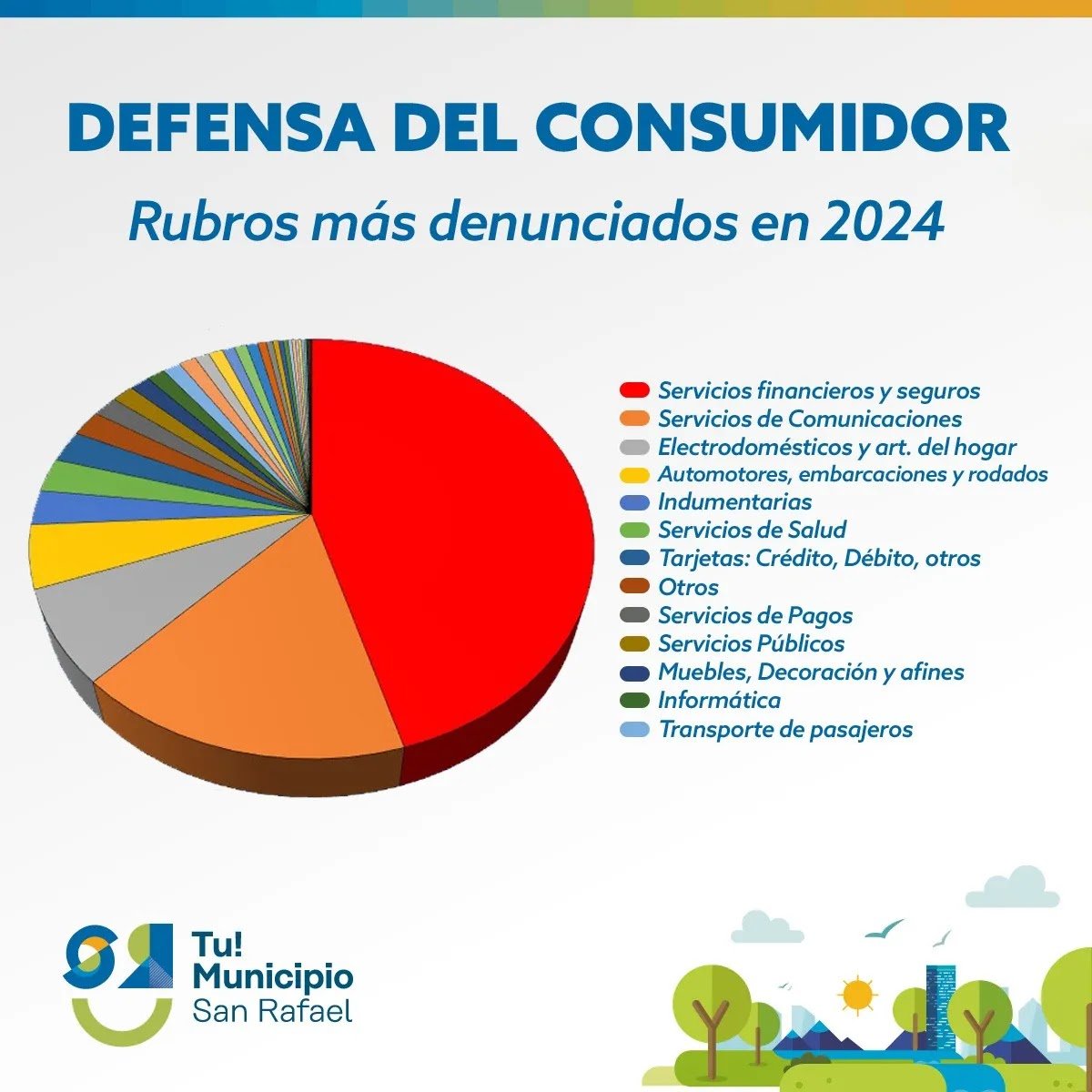 DEFENSA DEL CONSUMIDOR

Rubros más denunciados en 2024

Servicios financieros y seguros
Servicios de Comunicaciones
Electrodomésticos y art. del hogar
Automotores, embarcaciones y rodados
Indumentarias
Servicios de Salud
Tarjetas: Crédito, Débito, otros
Otros
Servicios de Pagos
Servicios Públicos
Muebles, Decoración y afines
Informática
Transporte de pasajeros

Tu! Municipio San Rafael